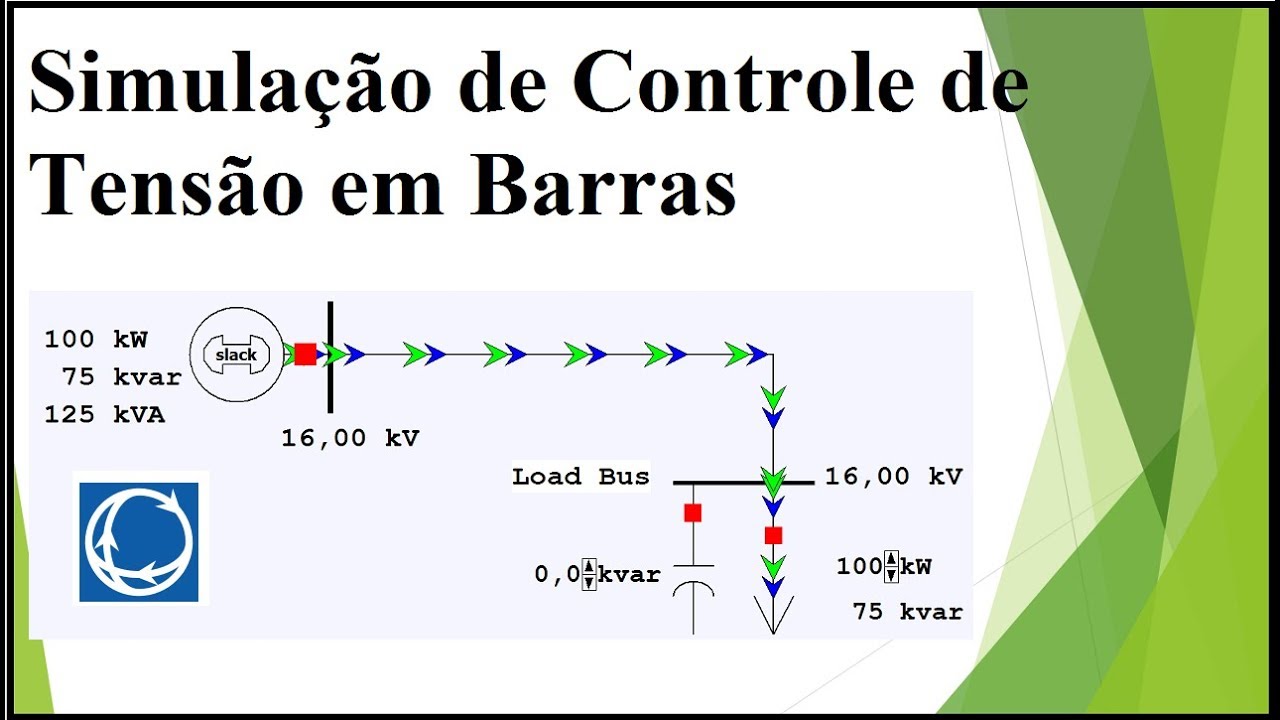 Simulação de Controle de Tensão em Barras

100 kW
75 kvar
125 kVA

slack

16,00 kV

Load Bus

16,00 kV

0,0 kvar

100 kW
75 kvar